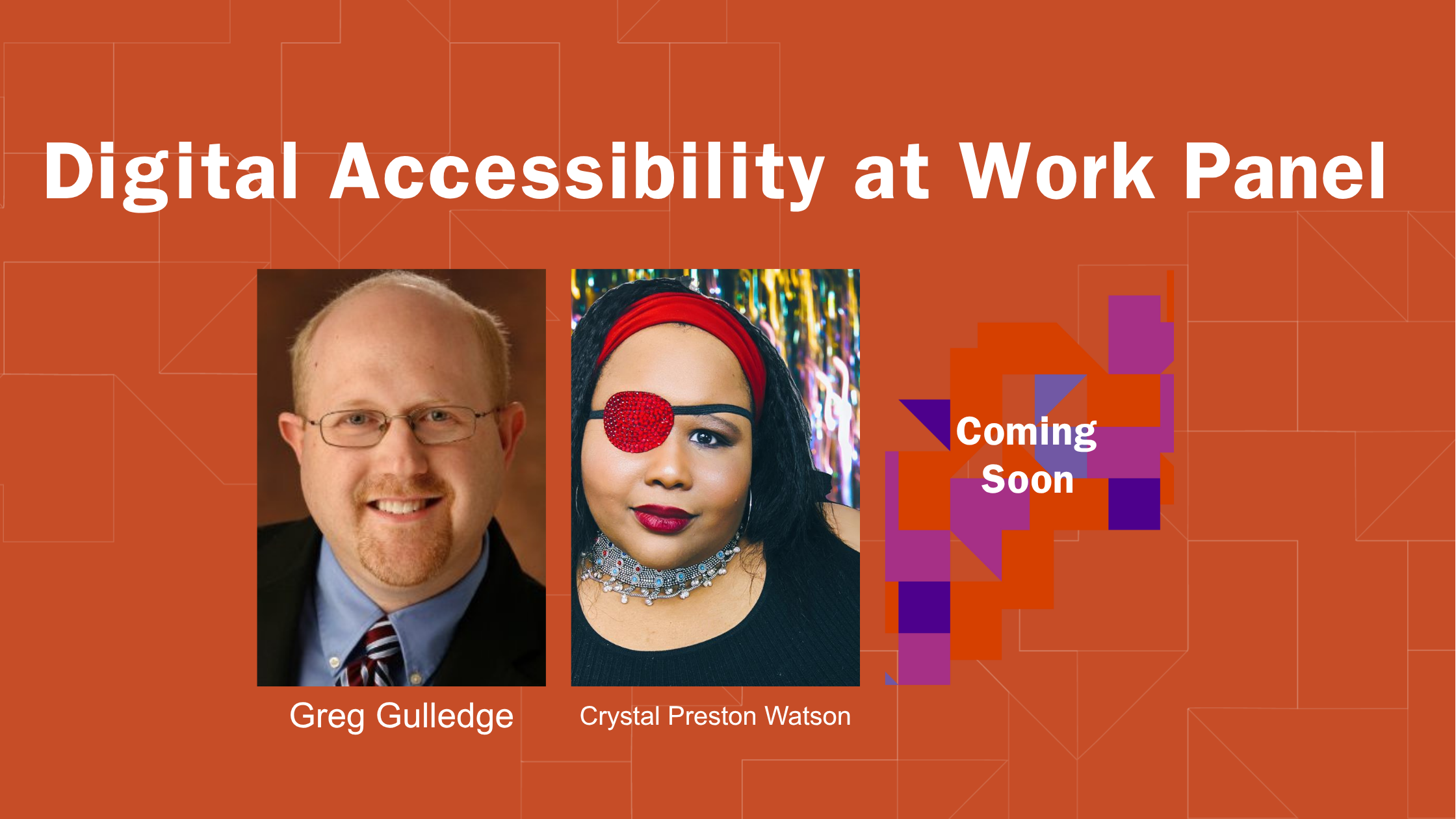 Digital Accessibility at Work Panel

Greg Gulledge

Crystal Preston Watson

Coming Soon